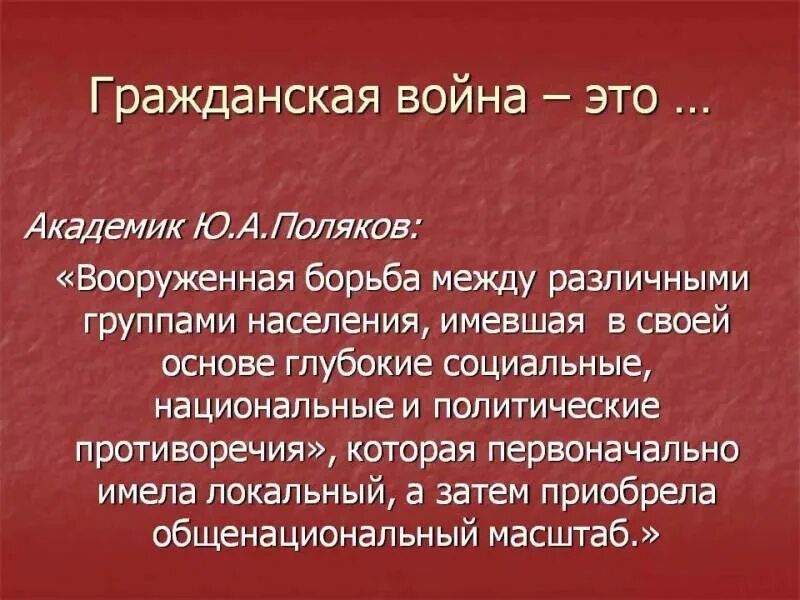 Гражданская война – это …

Академик Ю.А.Поляков:

«Вооруженная борьба между различными группами населения, имевшая в своей основе глубокие социальные, национальные и политические противоречия», которая первоначально имела локальный, а затем приобрела общенациональный масштаб.»